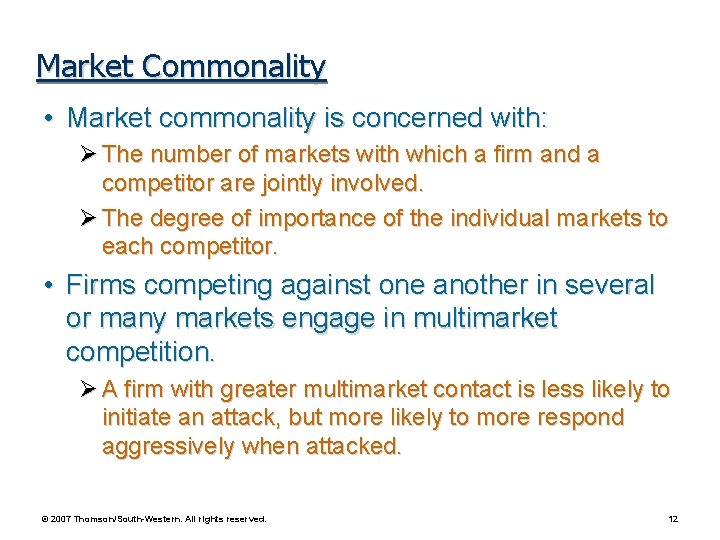 Market Commonality

• Market commonality is concerned with:

➢ The number of markets with which a firm and a competitor are jointly involved.

➢ The degree of importance of the individual markets to each competitor.

• Firms competing against one another in several or many markets engage in multimarket competition.

➢ A firm with greater multimarket contact is less likely to initiate an attack, but more likely to more respond aggressively when attacked.

© 2007 Thomson/South-Western. All rights reserved.

12